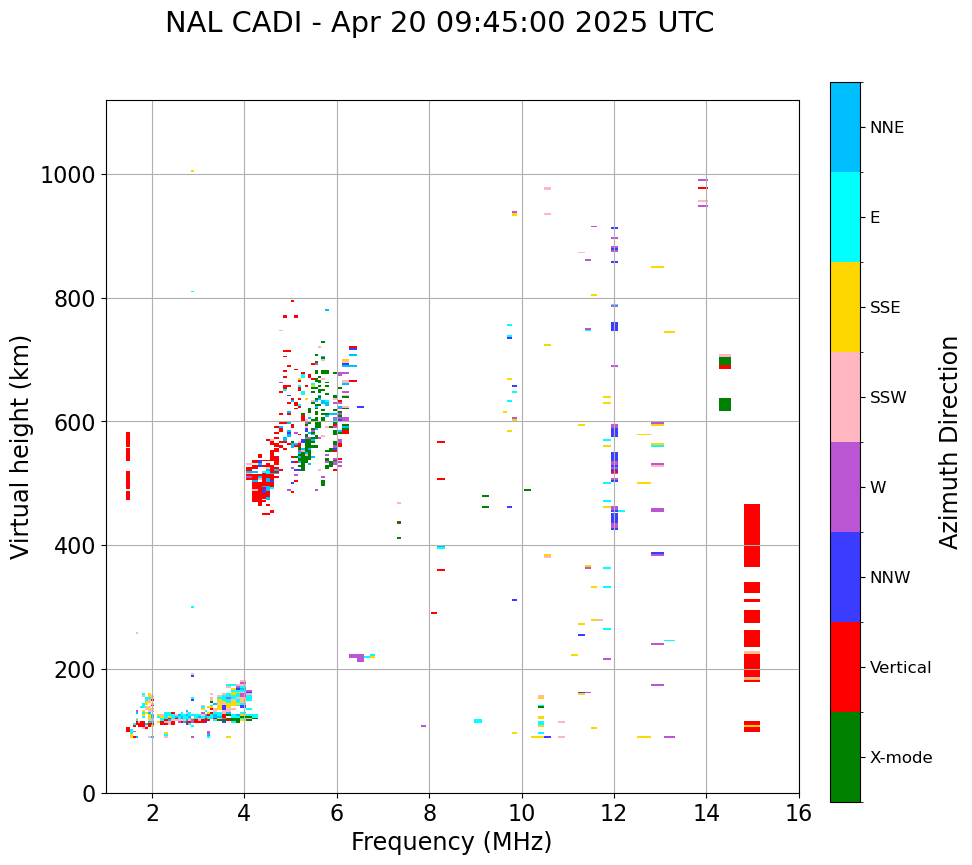 NAL CADI - Apr 20 09:45:00 2025 UTC

Virtual height (km)

1000
800
600
400
200
0

2
4
6
8
10
12
14
16

Frequency (MHz)

NNE
E
SSE
SSW
W
NNW
Vertical
X-mode

Azimuth Direction